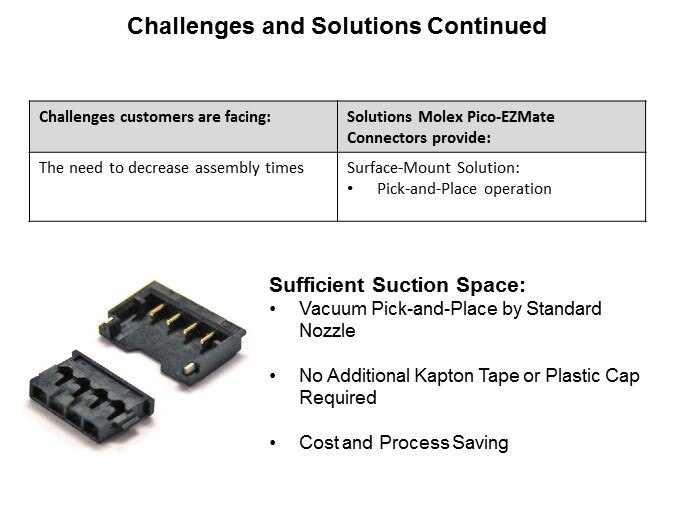 Challenges and Solutions Continued

| Challenges customers are facing: | Solutions Molex Pico-EZMate Connectors provide: |
|---|---|
| The need to decrease assembly times | Surface-Mount Solution: • Pick-and-Place operation |

Sufficient Suction Space:
• Vacuum Pick-and-Place by Standard Nozzle

• No Additional Kapton Tape or Plastic Cap Required

• Cost and Process Saving